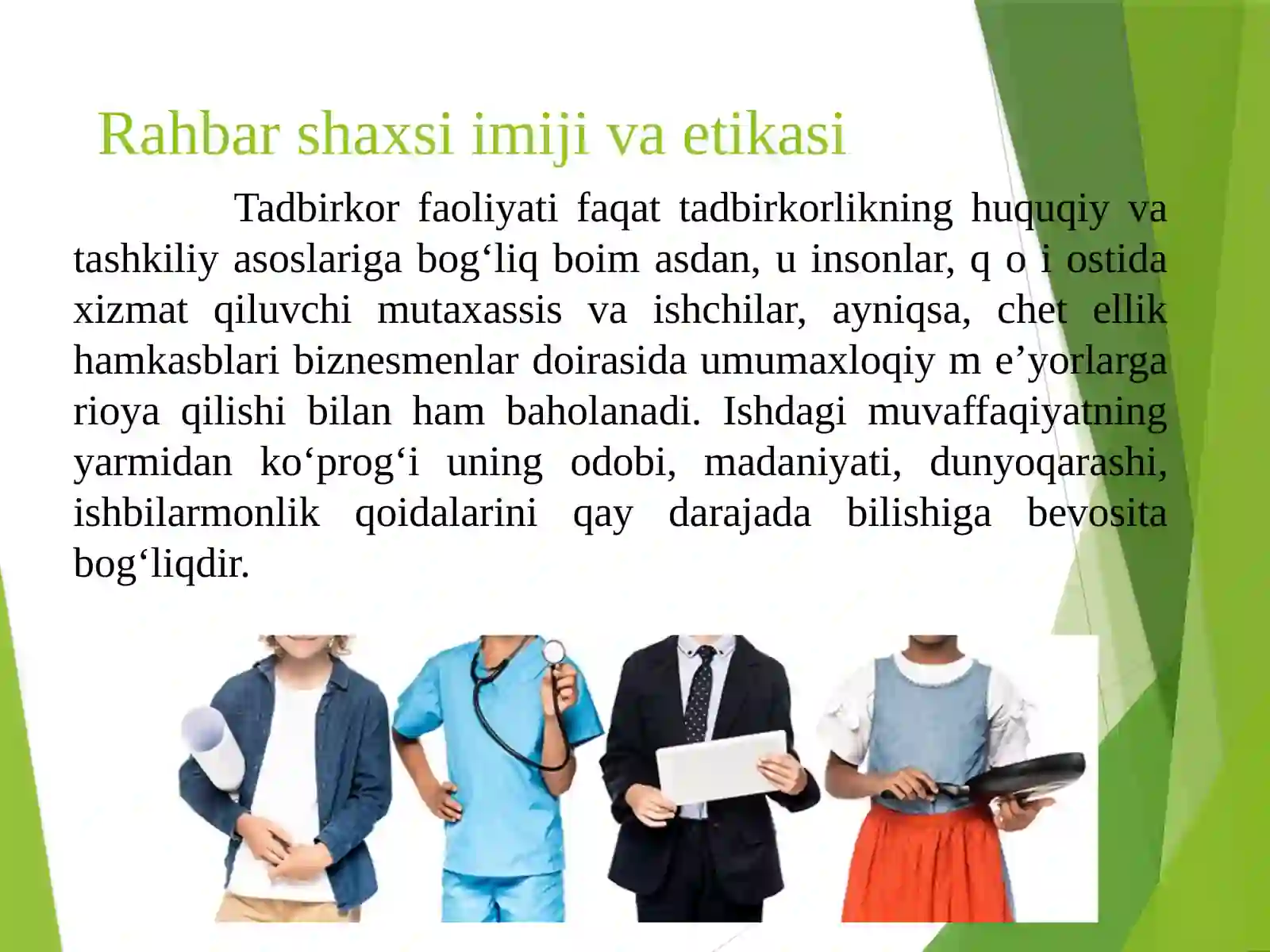 Rahbar shaxsi imiji va etikasi

Tadbirkor faoliyati faqat tadbirkorlikning huquqiy va tashkiliy asoslariga bog‘liq boim asdan, u insonlar, q o i ostida xizmat qiluvchi mutaxassis va ishchilar, ayniqsa, chet ellik hamkasblari biznesmenlar doirasida umumaxloqiy m e’yorlarga rioya qilishi bilan ham baholanadi. Ishdagi muvaffaqiyatning yarmidan ko‘prog‘i uning odobi, madaniyati, dunyoqarashi, ishbilarmonlik qoidalarini qay darajada bilishiga bevosita bog‘liqdir.